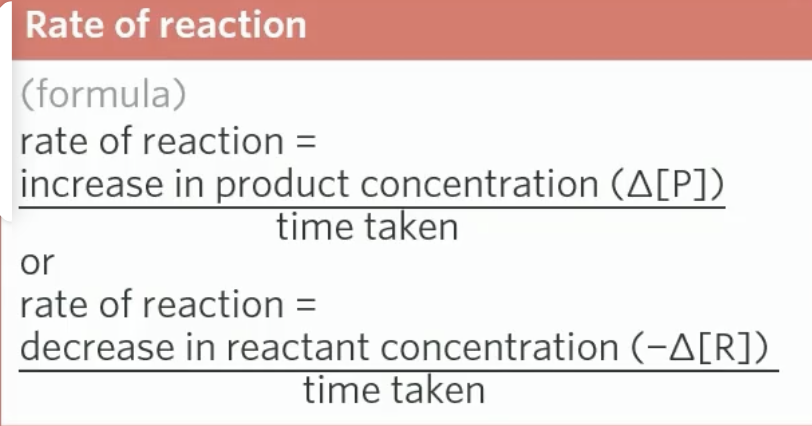 Rate of reaction

(formula)

rate of reaction = $\frac{\text{increase in product concentration } (\Delta[P])}{\text{time taken}}$

or

rate of reaction = $\frac{\text{decrease in reactant concentration } (-\Delta[R])}{\text{time taken}}$